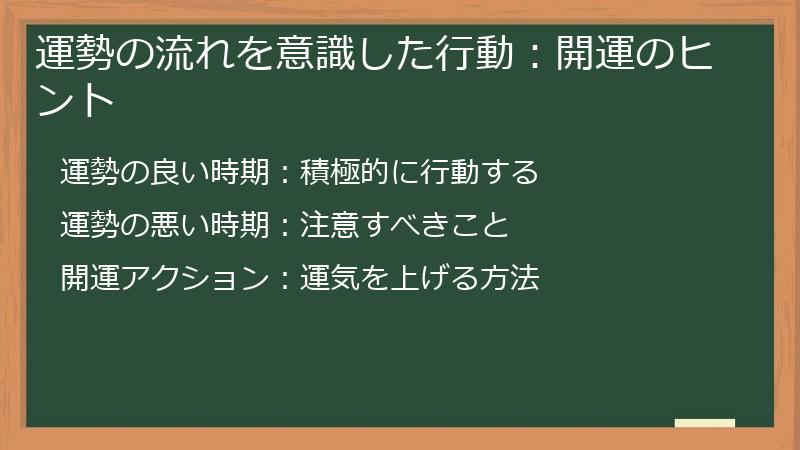 運勢の流れを意識した行動：開運のヒント

運勢の良い時期：積極的に行動する

運勢の悪い時期：注意すべきこと

開運アクション：運気を上げる方法